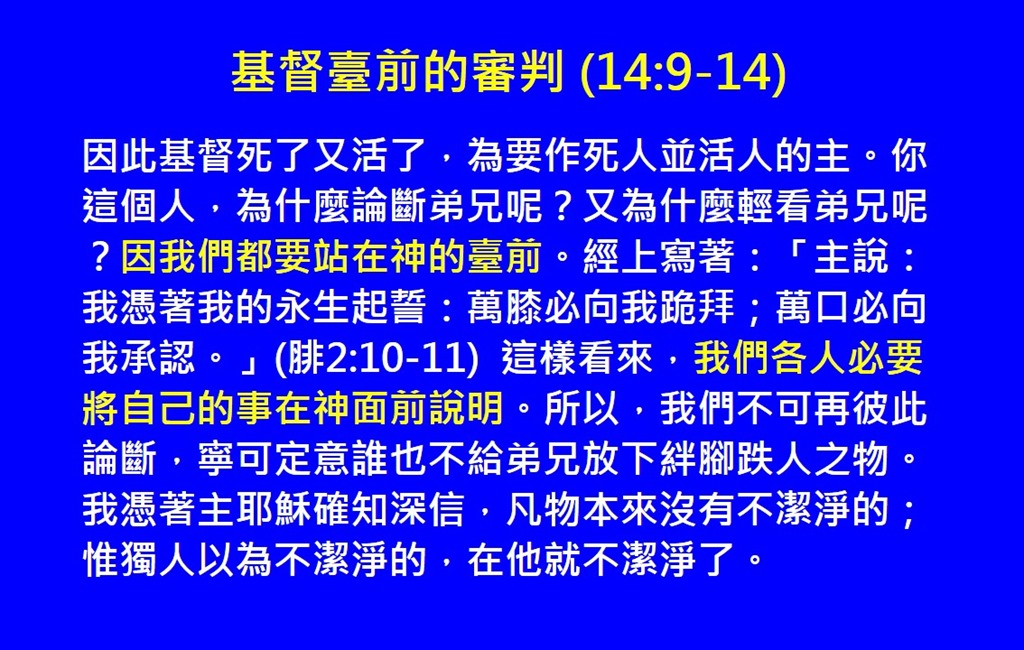 基督臺前的審判 (14:9-14)

因此基督死了又活了，為要作死人並活人的主。你這個人，為什麼論斷弟兄呢？又為什麼輕看弟兄呢？因我們都要站在神的臺前。經上寫著：「主說：我憑著我的永生起誓：萬膝必向我跪拜；萬口必向我承認。」(腓2:10-11) 這樣看來，我們各人必要將自己的事在神面前說明。所以，我們不可再彼此論斷，寧可定意誰也不給弟兄放下絆腳跌人之物。我憑著主耶穌確知深信，凡物本來沒有不潔淨的；惟獨人以為不潔淨的，在他就不潔淨了。